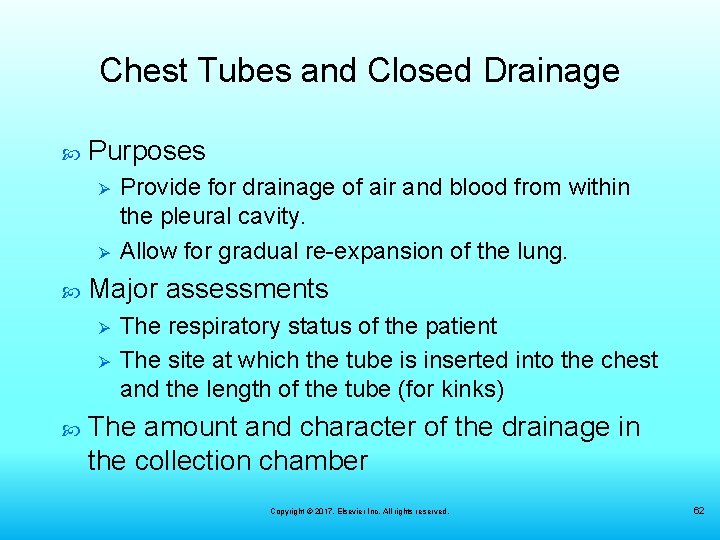 Chest Tubes and Closed Drainage

Purposes

Provide for drainage of air and blood from within the pleural cavity.

Allow for gradual re-expansion of the lung.

Major assessments

The respiratory status of the patient

The site at which the tube is inserted into the chest and the length of the tube (for kinks)

The amount and character of the drainage in the collection chamber

Copyright © 2017, Elsevier Inc. All rights reserved.

62